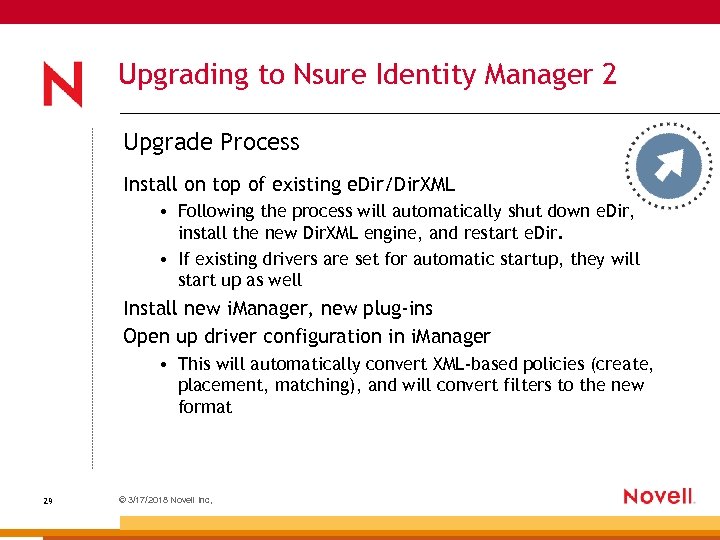 N

Upgrading to Nsure Identity Manager 2

Upgrade Process

Install on top of existing eDir/DirXML

• Following the process will automatically shut down eDir, install the new DirXML engine, and restart eDir.

• If existing drivers are set for automatic startup, they will start up as well

Install new iManager, new plug-ins

Open up driver configuration in iManager

• This will automatically convert XML-based policies (create, placement, matching), and will convert filters to the new format

29

© 3/17/2018 Novell Inc,

Novell.